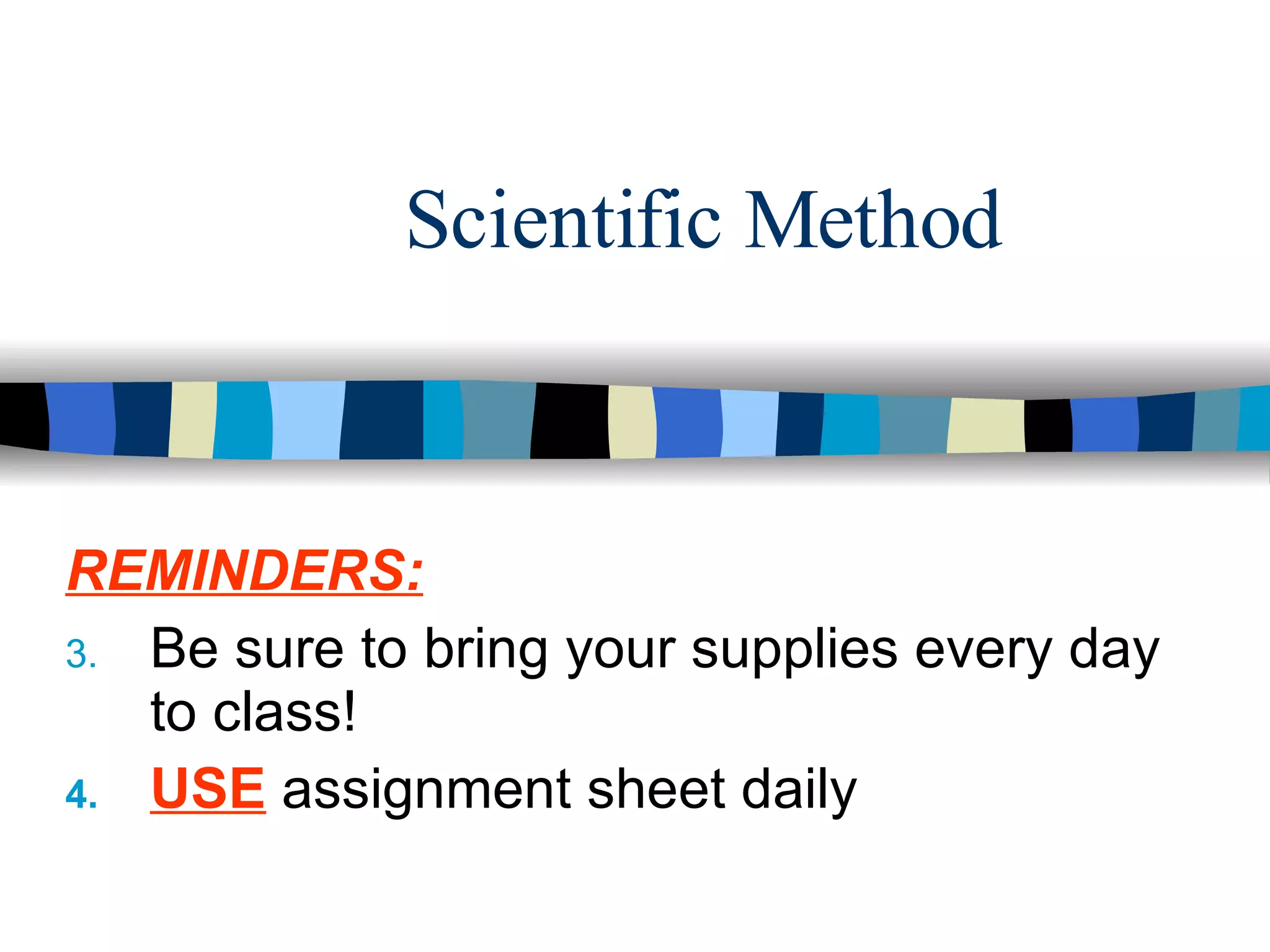 Scientific Method

REMINDERS:

3. Be sure to bring your supplies every day to class!

4. USE assignment sheet daily